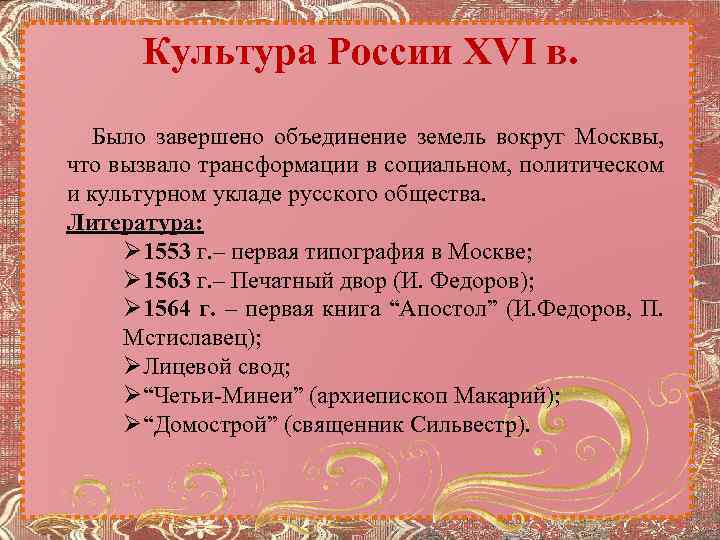 Культура России XVI в.

Было завершено объединение земель вокруг Москвы, что вызвало трансформации в социальном, политическом и культурном укладе русского общества.

Литература:

➢1553 г.– первая типография в Москве;
➢1563 г.– Печатный двор (И. Федоров);
➢1564 г. – первая книга “Апостол” (И.Федоров, П. Мстиславец);
➢Лицевой свод;
➢“Четьи-Минеи” (архиепископ Макарий);
➢“Домострой” (священник Сильвестр).